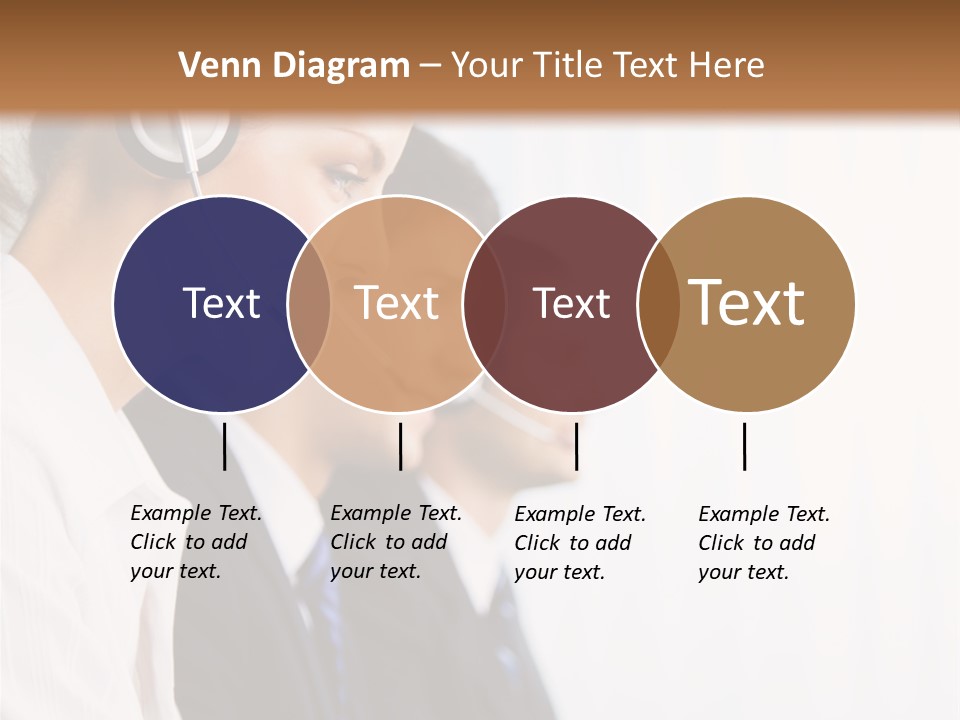 Venn Diagram – Your Title Text Here

Text

Text

Text

Text

Example Text. Click to add your text.

Example Text. Click to add your text.

Example Text. Click to add your text.

Example Text. Click to add your text.